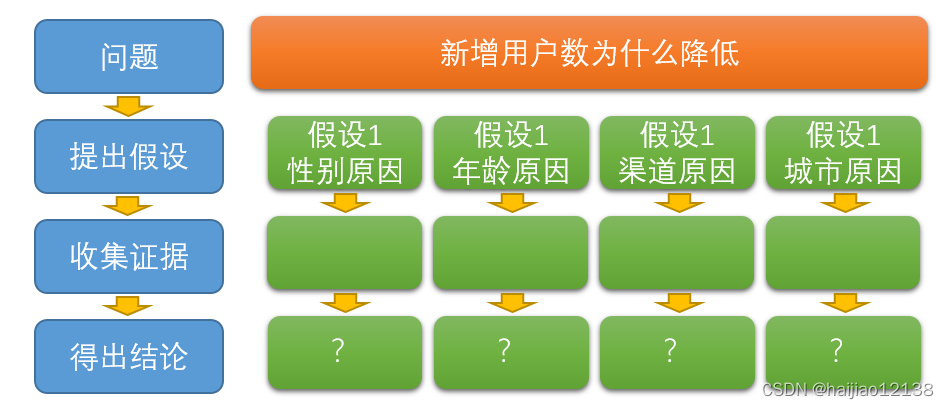 问题

新增用户数为什么降低

提出假设

假设1 性别原因

假设1 年龄原因

假设1 渠道原因

假设1 城市原因

收集证据

得出结论

?

?

?

?

CSDN @haijiao12138